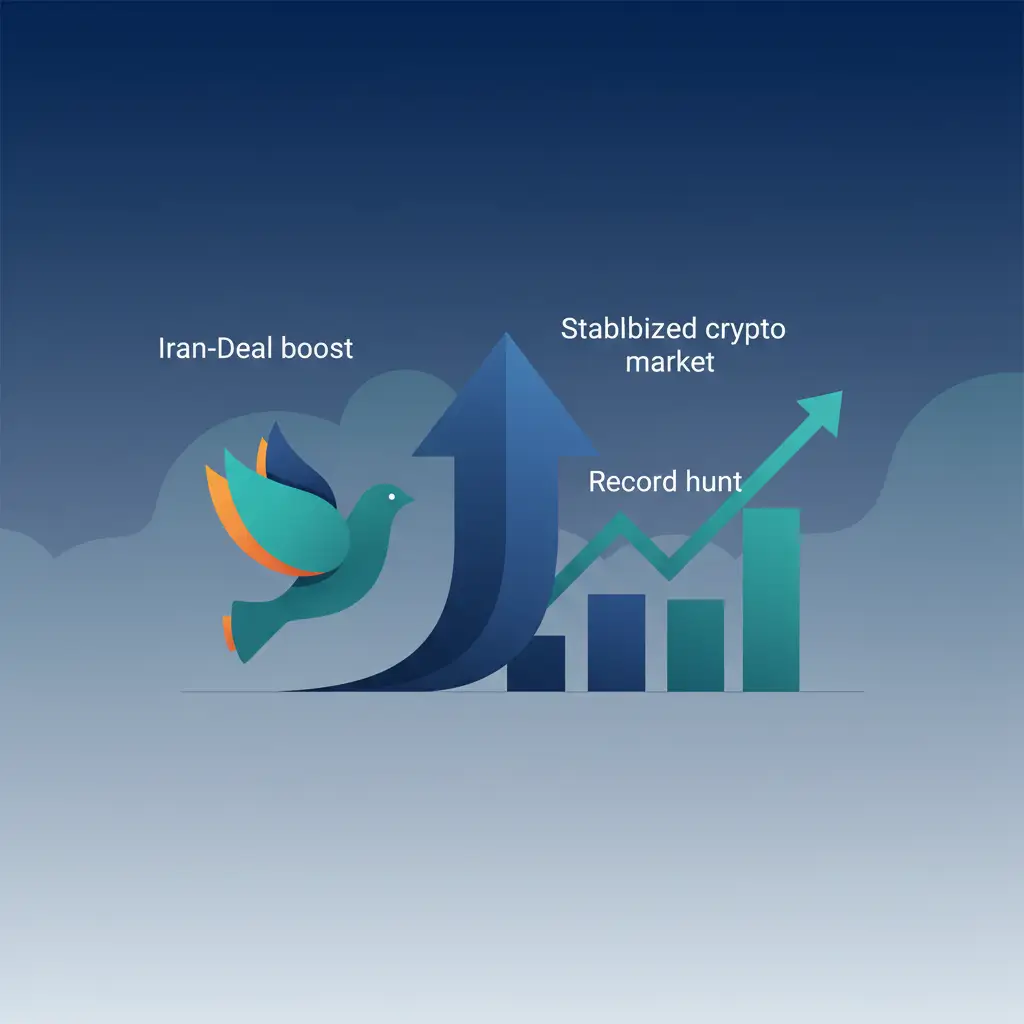 Iran-Deal boost

Stablbized crypto market

Record hunt